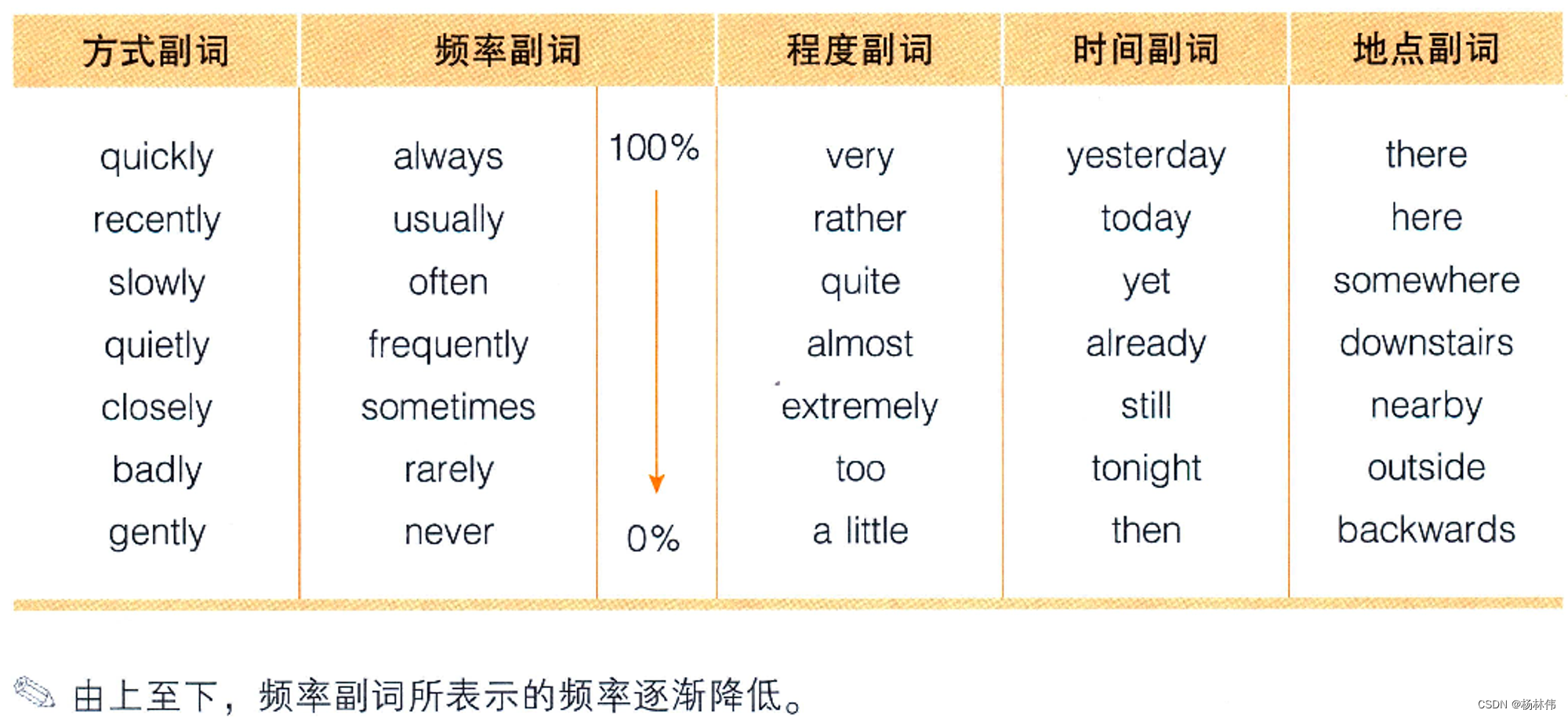 | 方式副词 | 频率副词 | | 程度副词 | 时间副词 | 地点副词 |
|---|---|---|---|---|---|
| quickly | always | 100% | very | yesterday | there |
| recently | usually | | rather | today | here |
| slowly | often | | quite | yet | somewhere |
| quietly | frequently | | almost | already | downstairs |
| closely | sometimes | | extremely | still | nearby |
| badly | rarely | | too | tonight | outside |
| gently | never | 0% | a little | then | backwards |

由上至下，频率副词所表示的频率逐渐降低。

CSDN @杨林伟